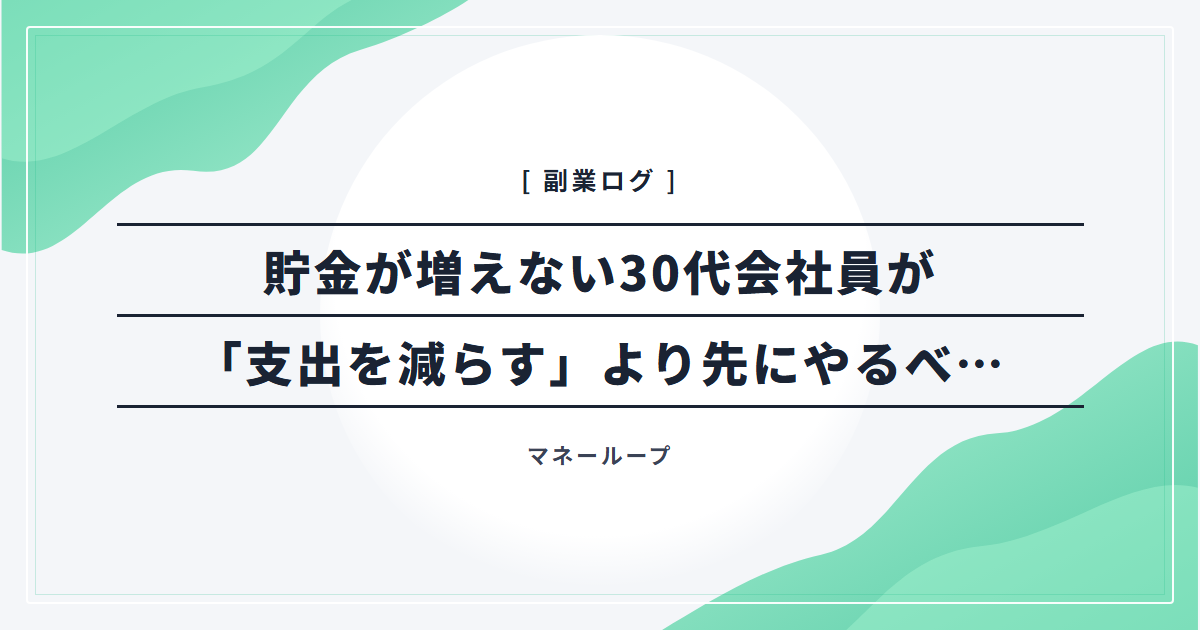 [ 副業ログ ]

貯金が増えない30代会社員が「支出を減らす」より先にやるべ…

マネーループ